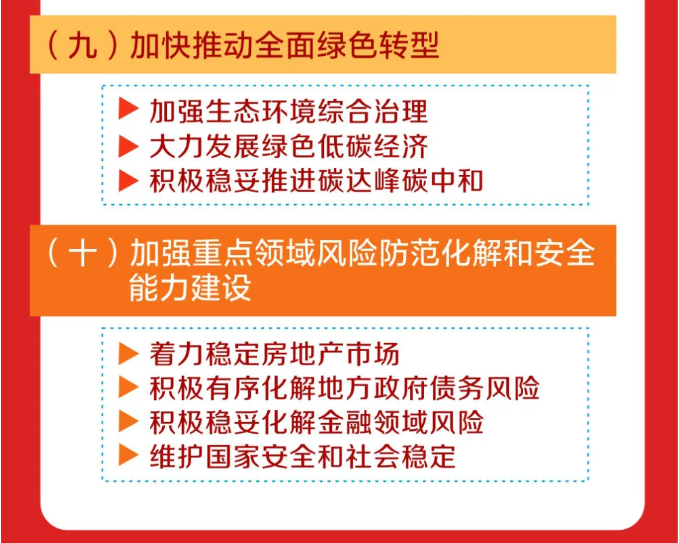 （九）加快推动全面绿色转型

▶ 加强生态环境综合治理
▶ 大力发展绿色低碳经济
▶ 积极稳妥推进碳达峰碳中和

（十）加强重点领域风险防范化解和安全能力建设

▶ 着力稳定房地产市场
▶ 积极有序化解地方政府债务风险
▶ 积极稳妥化解金融领域风险
▶ 维护国家安全和社会稳定